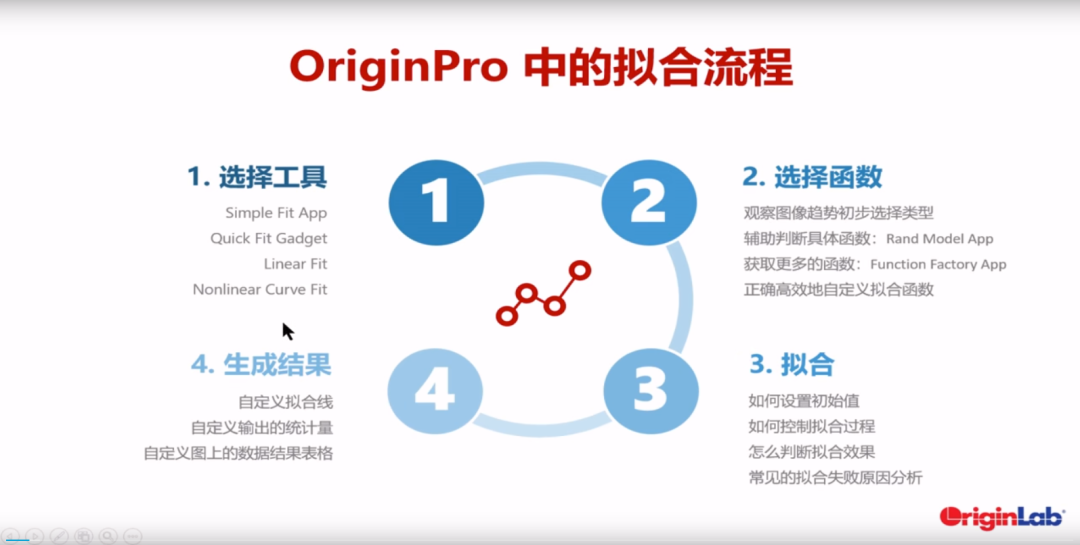 OriginPro 中的拟合流程

1. 选择工具
Simple Fit App
Quick Fit Gadget
Linear Fit
Nonlinear Curve Fit

1

2

2. 选择函数
观察图像趋势初步选择类型
辅助判断具体函数：Rand Model App
获取更多的函数：Function Factory App
正确高效地自定义拟合函数

4. 生成结果
自定义拟合线
自定义输出的统计量
自定义图上的数据结果表格

4

3

3. 拟合
如何设置初始值
如何控制拟合过程
怎么判断拟合效果
常见的拟合失败原因分析

OriginLab